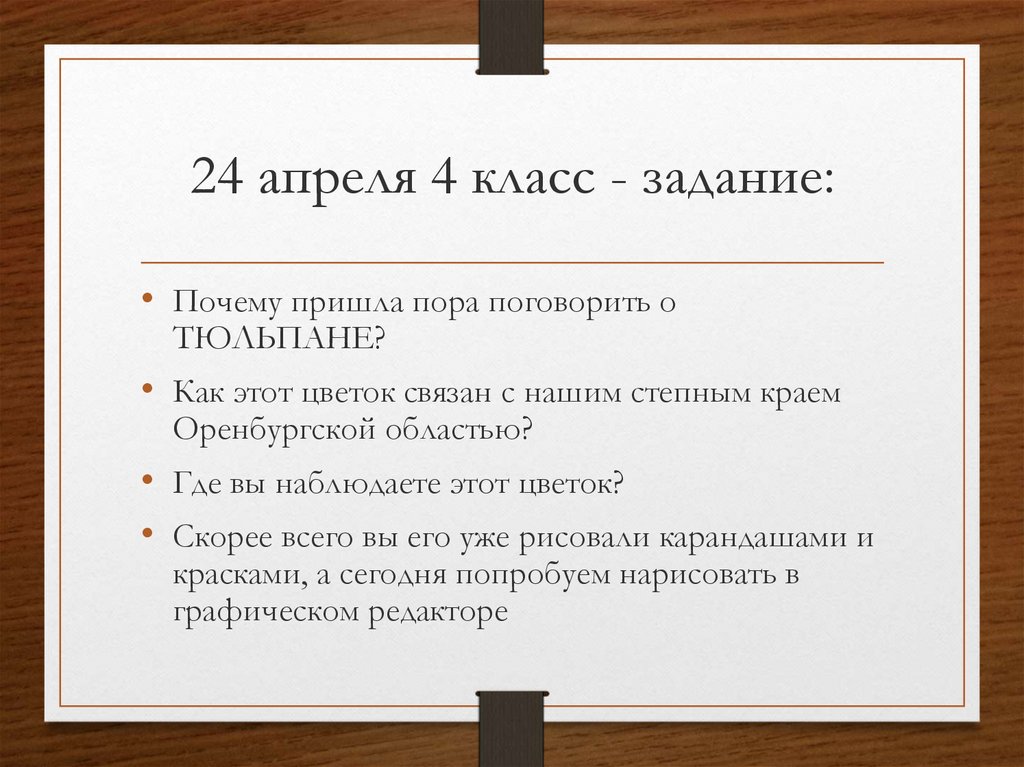 24 апреля 4 класс - задание:

• Почему пришла пора поговорить о ТЮЛЬПАНЕ?

• Как этот цветок связан с нашим степным краем Оренбургской областью?

• Где вы наблюдаете этот цветок?

• Скорее всего вы его уже рисовали карандашами и красками, а сегодня попробуем нарисовать в графическом редакторе